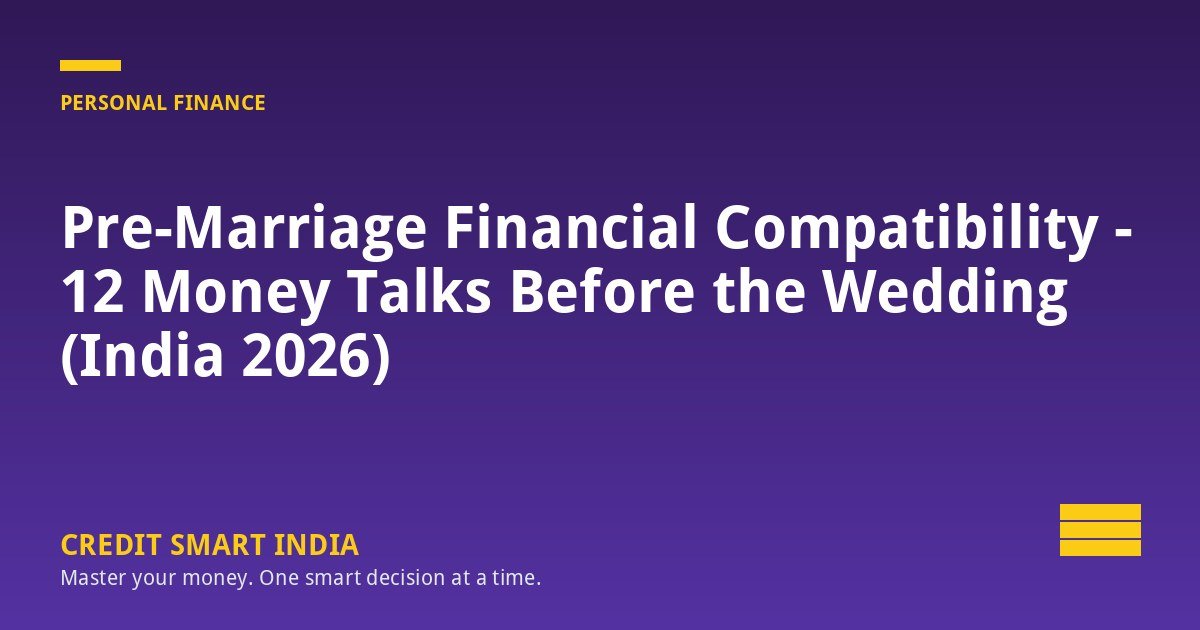 PERSONAL FINANCE

Pre-Marriage Financial Compatibility - 12 Money Talks Before the Wedding (India 2026)

CREDIT SMART INDIA
Master your money. One smart decision at a time.